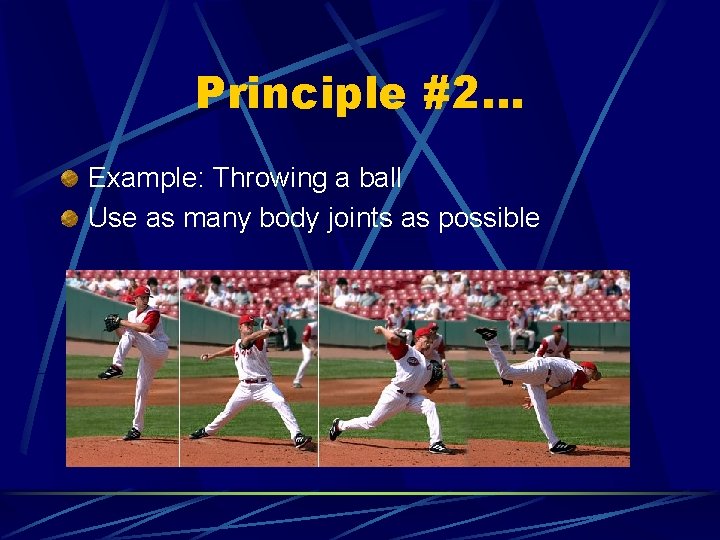 Principle #2…

Example: Throwing a ball

Use as many body joints as possible